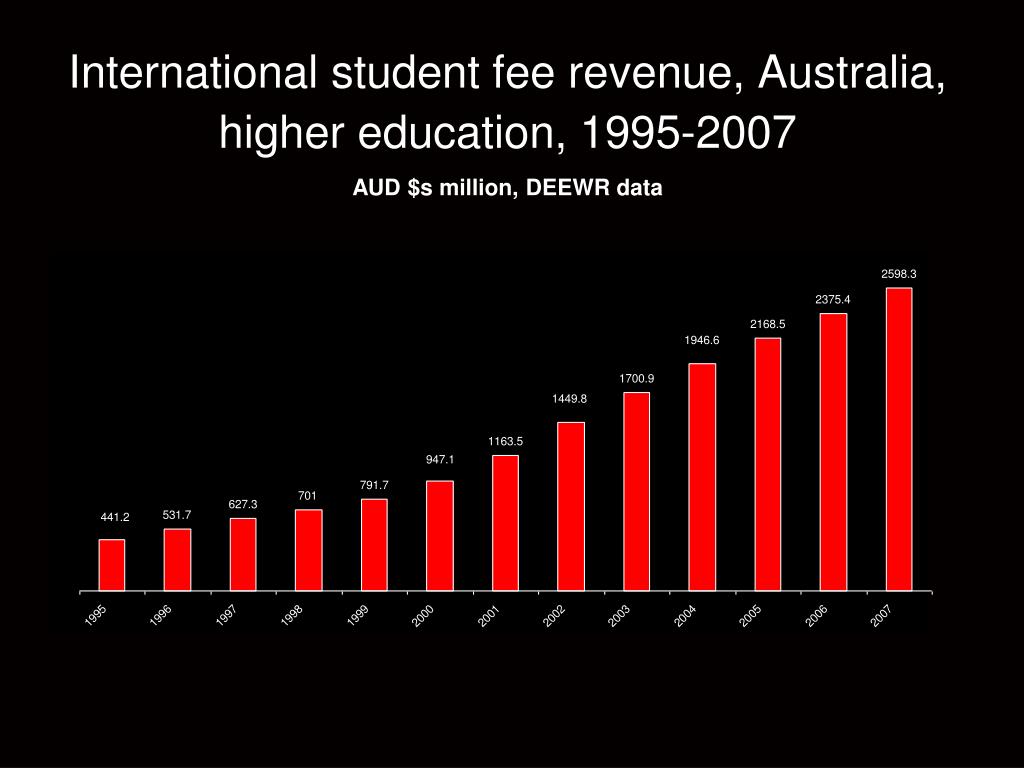 International student fee revenue, Australia, higher education, 1995-2007

AUD $s million, DEEWR data

441.2
531.7
627.3
701
791.7
947.1
1163.5
1449.8
1700.9
1946.6
2168.5
2375.4
2598.3

1995
1996
1997
1998
1999
2000
2001
2002
2003
2004
2005
2006
2007